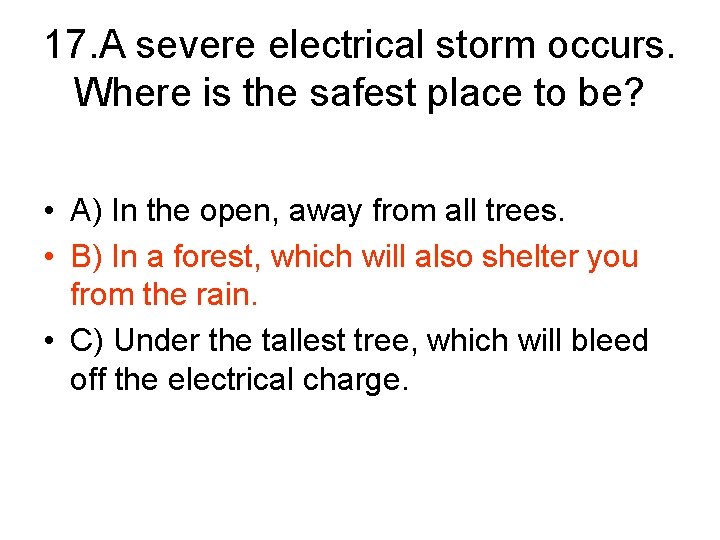 17.A severe electrical storm occurs. Where is the safest place to be?

• A) In the open, away from all trees.
• B) In a forest, which will also shelter you from the rain.
• C) Under the tallest tree, which will bleed off the electrical charge.